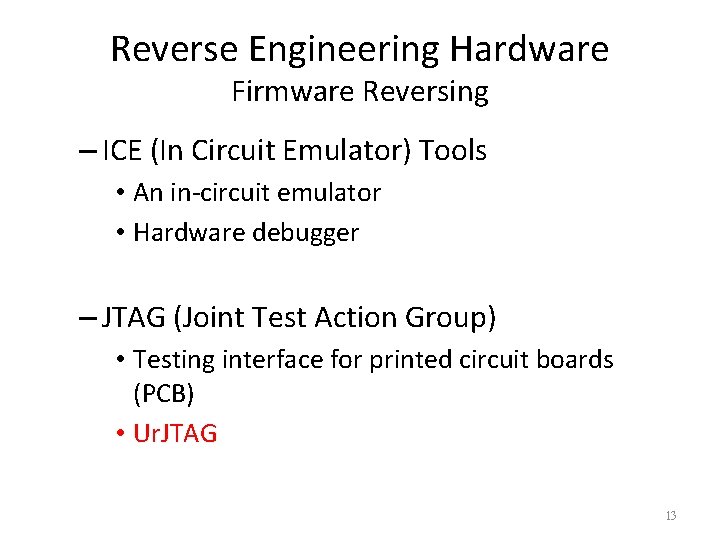 Reverse Engineering Hardware
Firmware Reversing

– ICE (In Circuit Emulator) Tools
• An in-circuit emulator
• Hardware debugger

– JTAG (Joint Test Action Group)
• Testing interface for printed circuit boards (PCB)
• UrJTAG

13